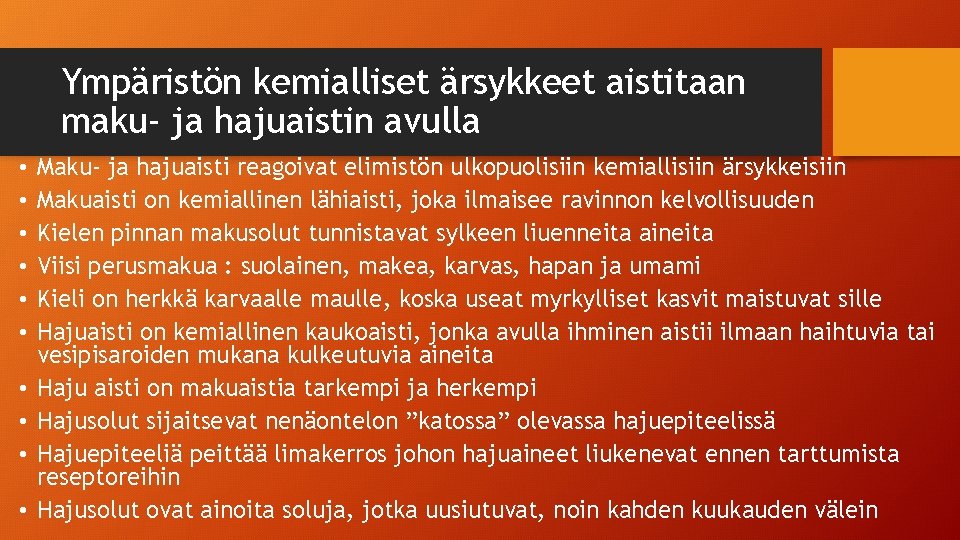 Ympäristön kemialliset ärsykkeet aistitaan maku- ja hajuaistin avulla

• Maku- ja hajuaisti reagoivat elimistön ulkopuolisiin kemiallisiin ärsykkeisiin
• Makuaisti on kemiallinen lähiaisti, joka ilmaisee ravinnon kelvollisuuden
• Kielen pinnan makusolut tunnistavat sylkeen liuenneita aineita
• Viisi perusmakua : suolainen, makea, karvas, hapan ja umami
• Kieli on herkkä karvaalle maulle, koska useat myrkylliset kasvit maistuvat sille
• Hajuaisti on kemiallinen kaukoaisti, jonka avulla ihminen aistii ilmaan haihtuvia tai vesipisaroiden mukana kulkeutuvia aineita
• Haju aisti on makuaistia tarkempi ja herkempi
• Hajusolut sijaitsevat nenäontelon ”katossa” olevassa hajuepiteelissä
• Hajuepiteeliä peittää limakerros johon hajuaineet liukenevat ennen tarttumista reseptoreihin
• Hajusolut ovat ainoita soluja, jotka uusiutuvat, noin kahden kuukauden välein